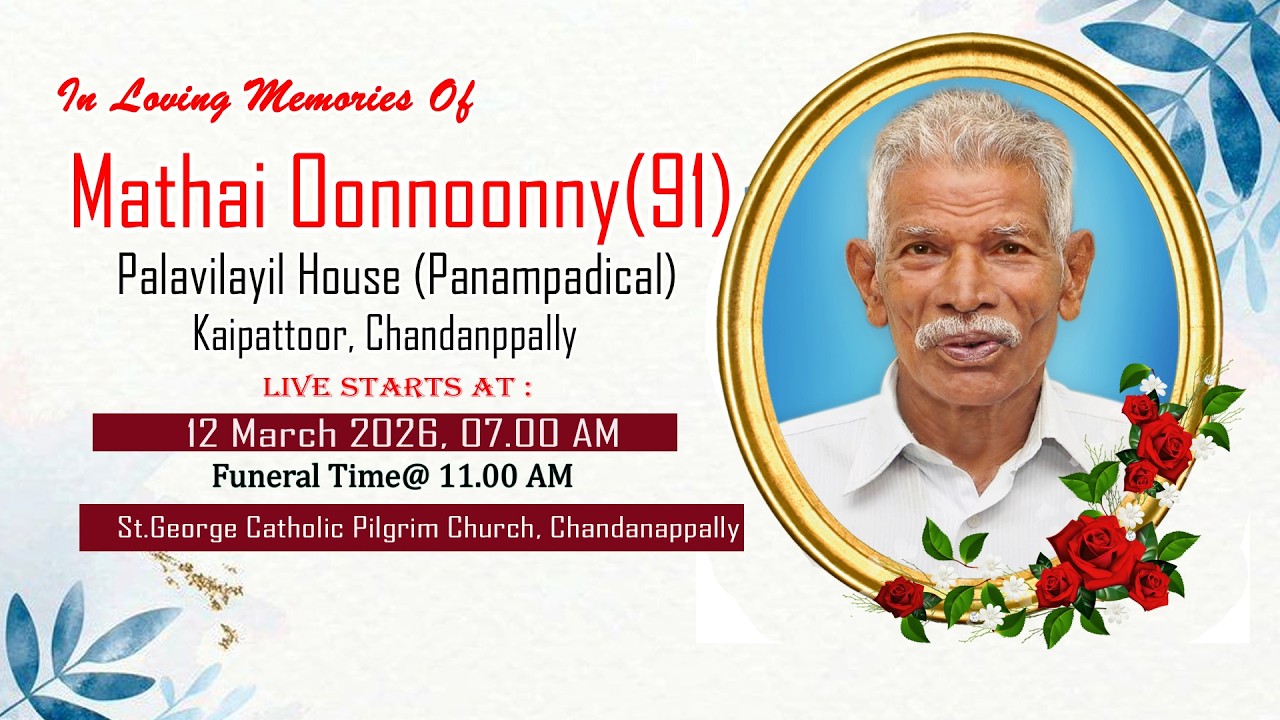 In Loving Memories Of

Mathai Oonnoonny(91)

Palavilayil House (Panampadical)

Kaipattoor, Chandanppally

LIVE STARTS AT :

12 March 2026, 07.00 AM

Funeral Time@ 11.00 AM

St.George Catholic Pilgrim Church, Chandanappally